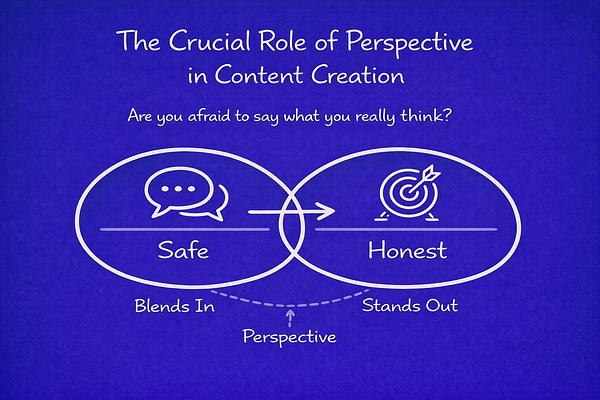 The Crucial Role of Perspective in Content Creation

Are you afraid to say what you really think?

Safe

Honest

Blends In

Stands Out

Perspective